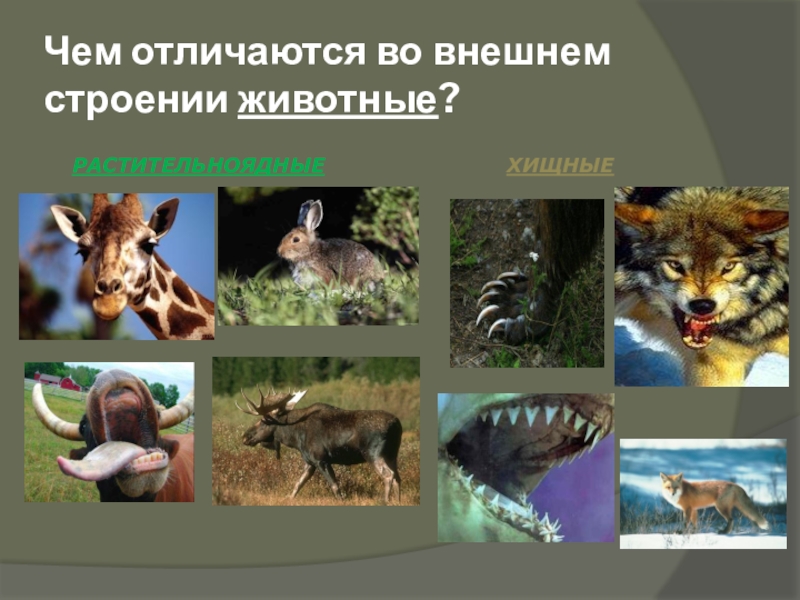 Чем отличаются во внешнем строении животные?

РАСТИТЕЛЬНОЯДНЫЕ

ХИЩНЫЕ